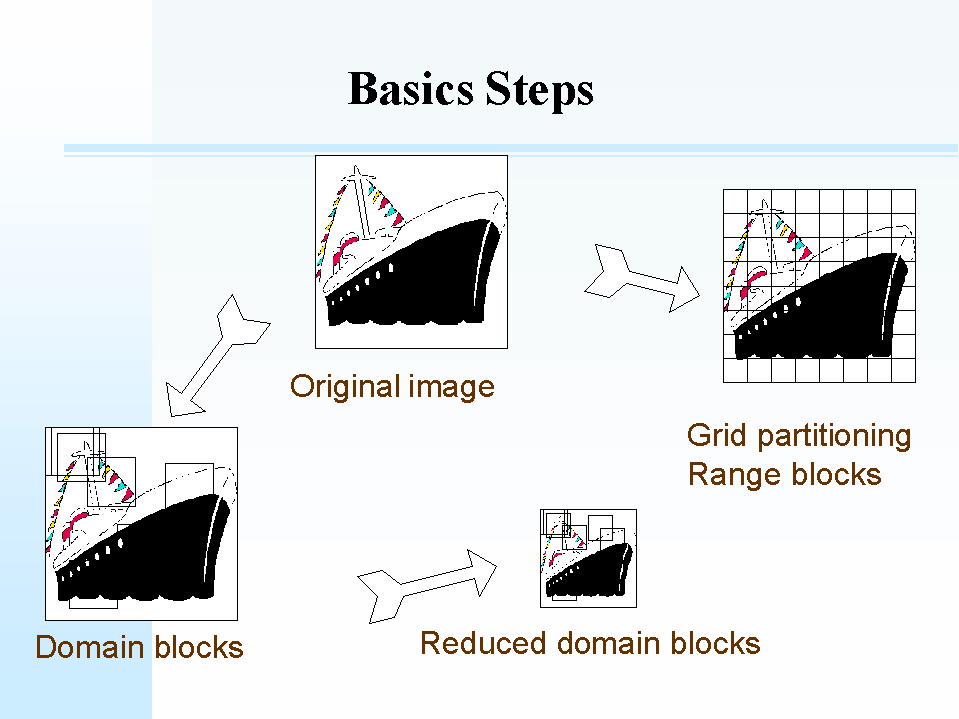 Basics Steps

Original image

Grid partitioning
Range blocks

Domain blocks

Reduced domain blocks